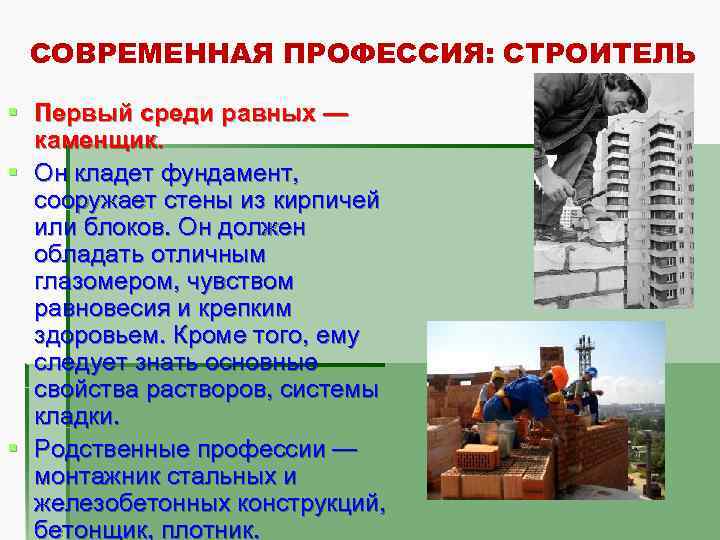 СОВРЕМЕННАЯ ПРОФЕССИЯ: СТРОИТЕЛЬ

Первый среди равных — каменщик.

Он кладет фундамент, сооружает стены из кирпичей или блоков. Он должен обладать отличным глазомером, чувством равновесия и крепким здоровьем. Кроме того, ему следует знать основные свойства растворов, системы кладки.

Родственные профессии — монтажник стальных и железобетонных конструкций, бетонщик, плотник.